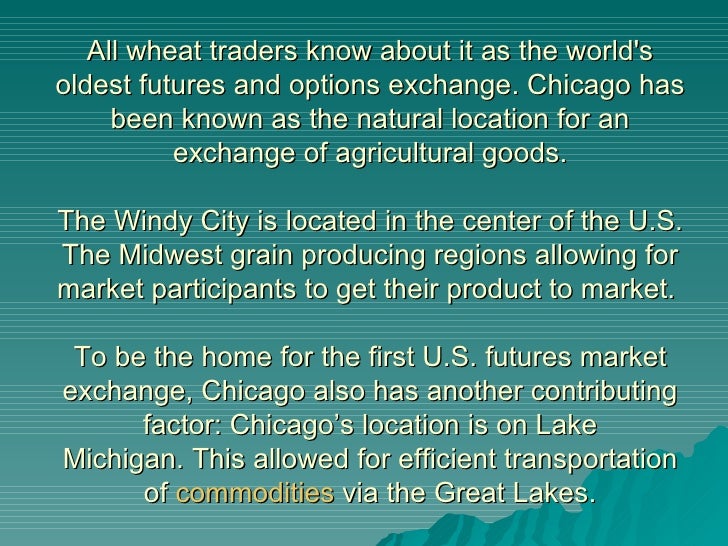 All wheat traders know about it as the world's oldest futures and options exchange. Chicago has been known as the natural location for an exchange of agricultural goods.

The Windy City is located in the center of the U.S. The Midwest grain producing regions allowing for market participants to get their product to market.

To be the home for the first U.S. futures market exchange, Chicago also has another contributing factor: Chicago’s location is on Lake Michigan. This allowed for efficient transportation of commodities via the Great Lakes.